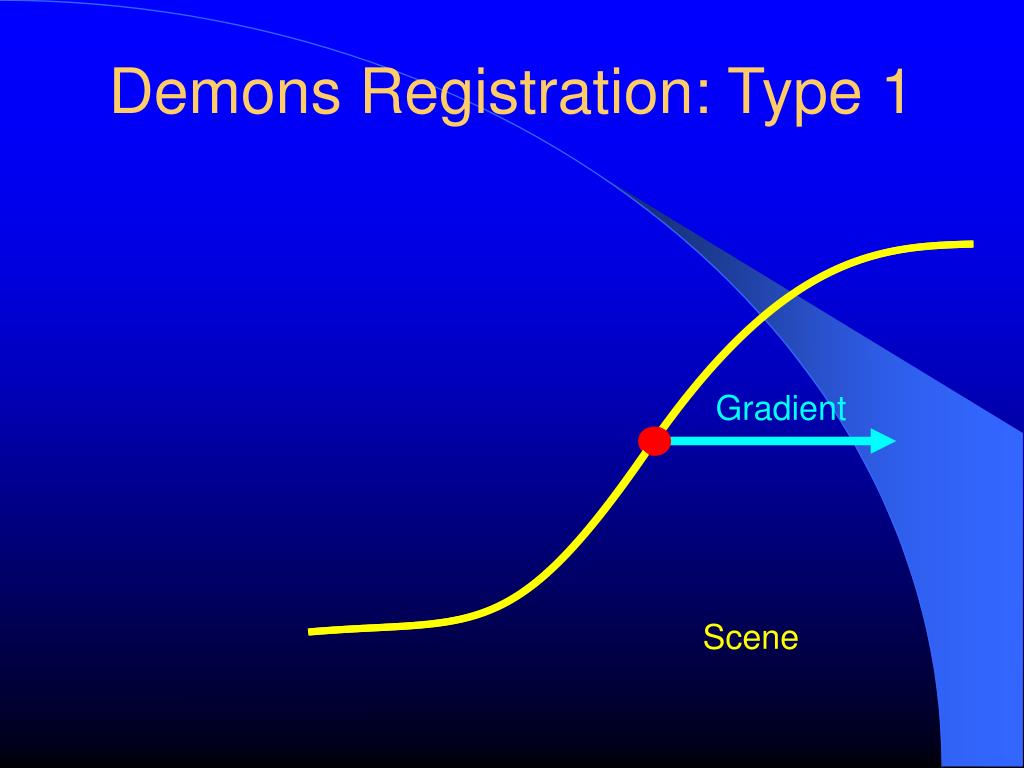 Demons Registration: Type 1

Gradient

Scene